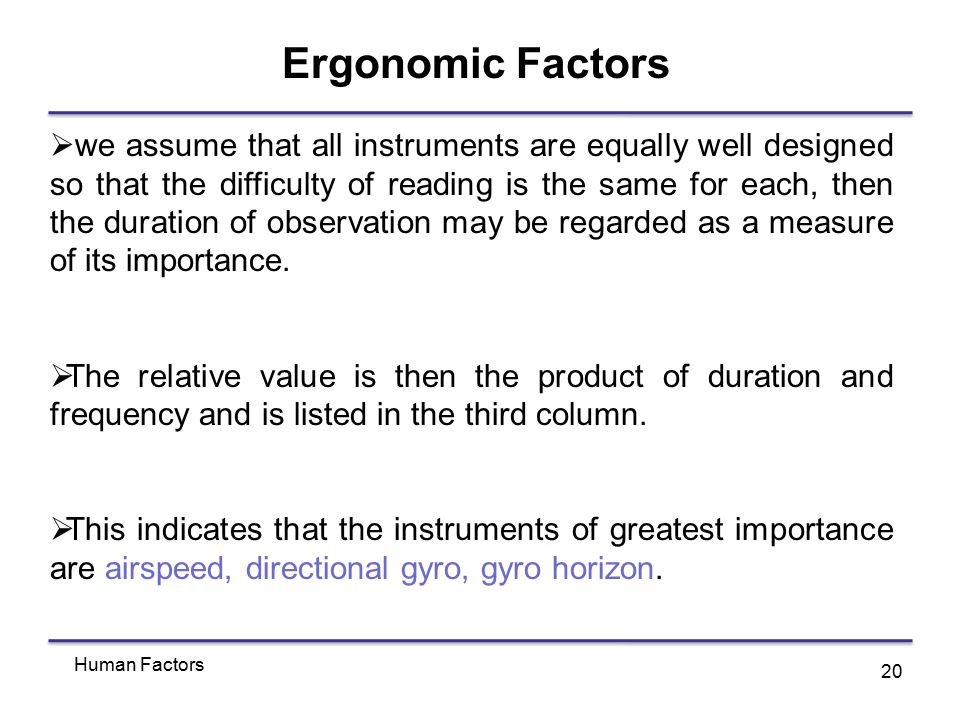 Ergonomic Factors

➢we assume that all instruments are equally well designed so that the difficulty of reading is the same for each, then the duration of observation may be regarded as a measure of its importance.

➢The relative value is then the product of duration and frequency and is listed in the third column.

➢This indicates that the instruments of greatest importance are airspeed, directional gyro, gyro horizon.

Human Factors

20